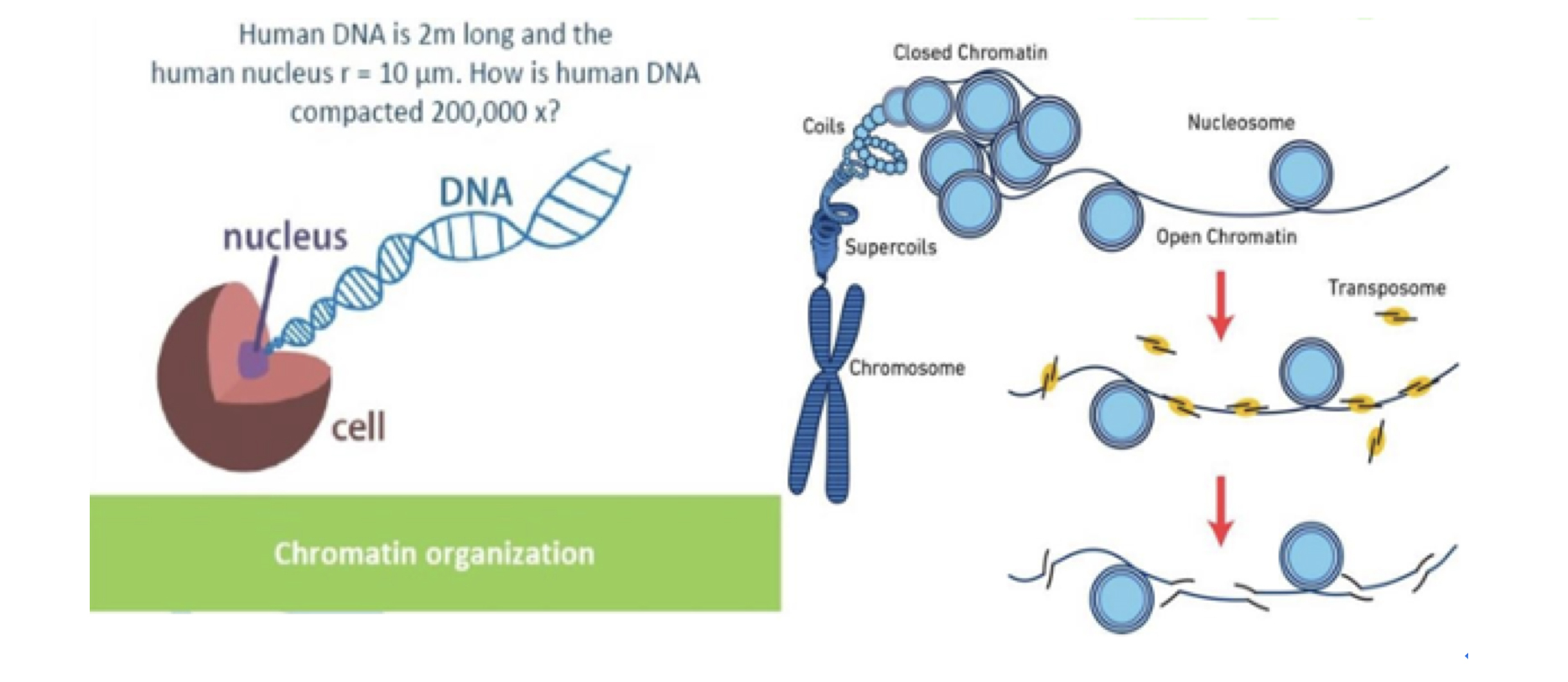 Human DNA is 2m long and the human nucleus r = 10 μm. How is human DNA compacted 200,000 x?

DNA

nucleus

cell

Chromatin organization

Closed Chromatin

Coils

Nucleosome

Supercoils

Open Chromatin

Transposome

Chromosome